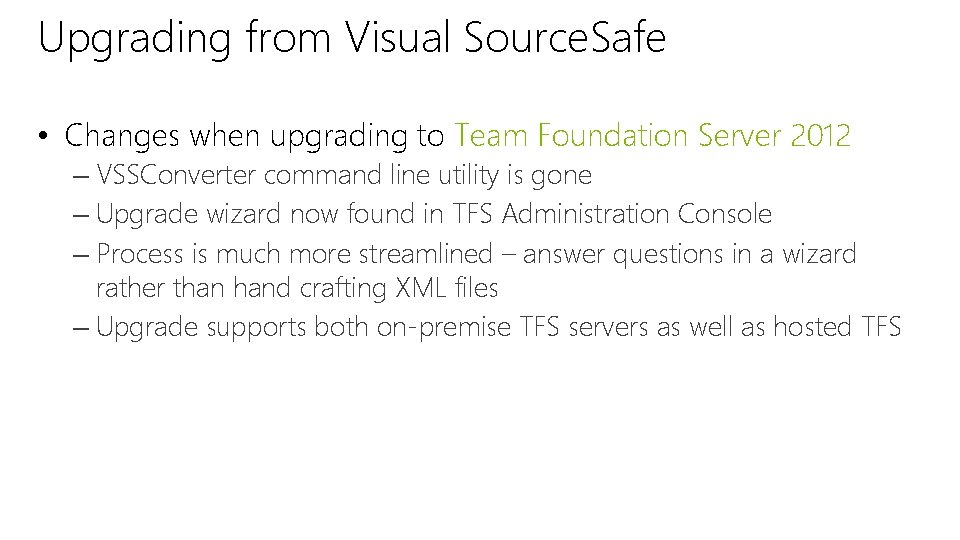 Upgrading from Visual SourceSafe

• Changes when upgrading to Team Foundation Server 2012
– VSSConverter command line utility is gone
– Upgrade wizard now found in TFS Administration Console
– Process is much more streamlined – answer questions in a wizard rather than hand crafting XML files
– Upgrade supports both on-premise TFS servers as well as hosted TFS